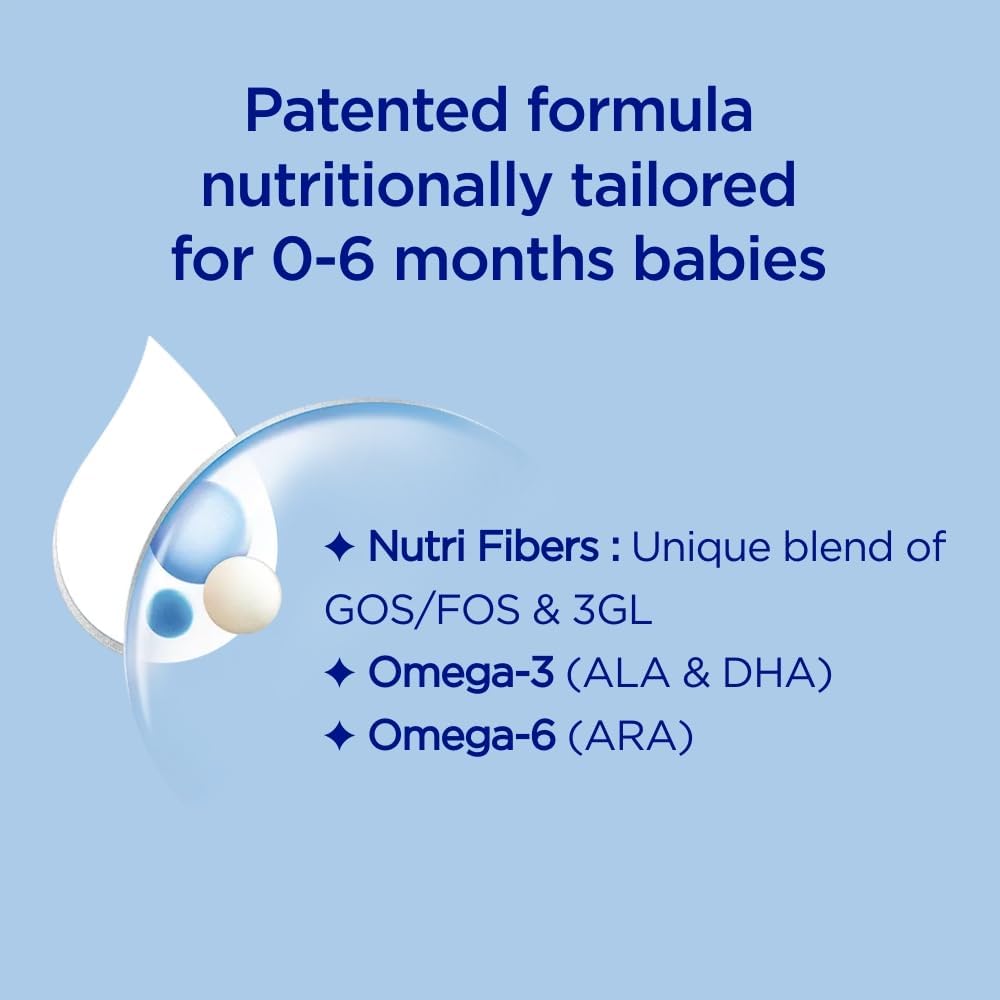 Patented formula nutritionally tailored for 0-6 months babies

✦ Nutri Fibers : Unique blend of GOS/FOS & 3GL
✦ Omega-3 (ALA & DHA)
✦ Omega-6 (ARA)